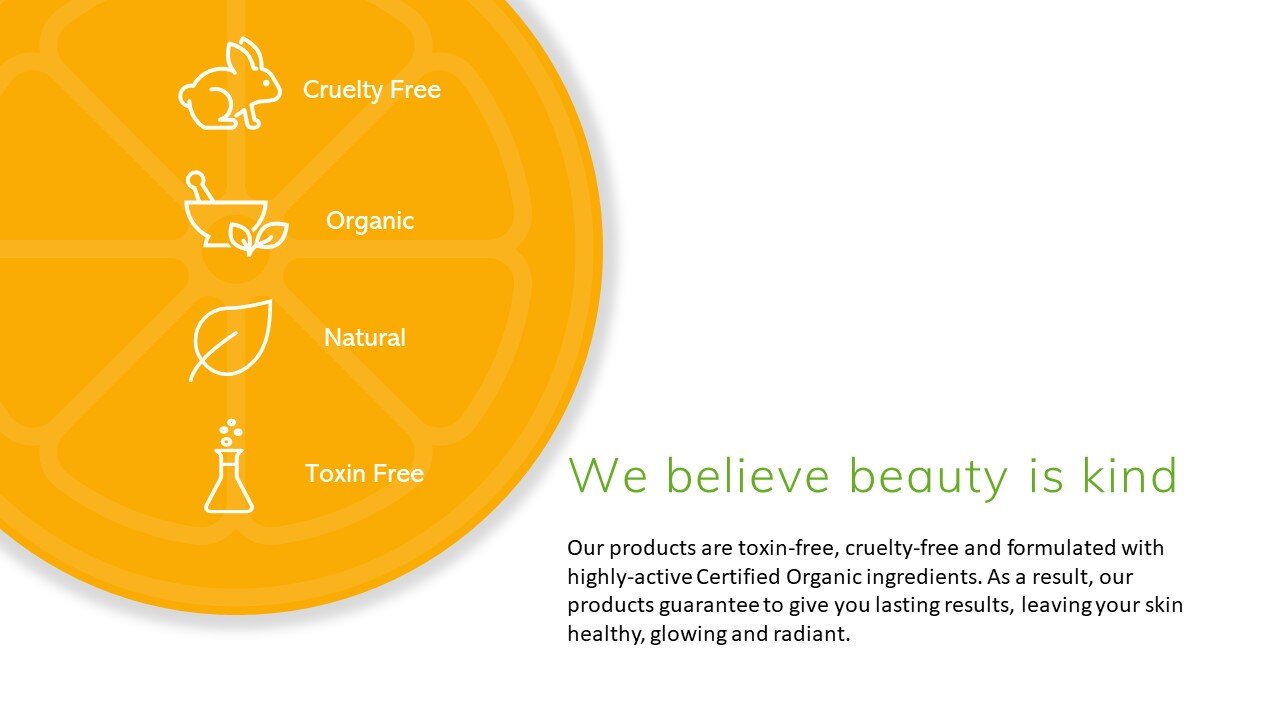 Cruelty Free

Organic

Natural

Toxin Free

We believe beauty is kind

Our products are toxin-free, cruelty-free and formulated with highly-active Certified Organic ingredients. As a result, our products guarantee to give you lasting results, leaving your skin healthy, glowing and radiant.